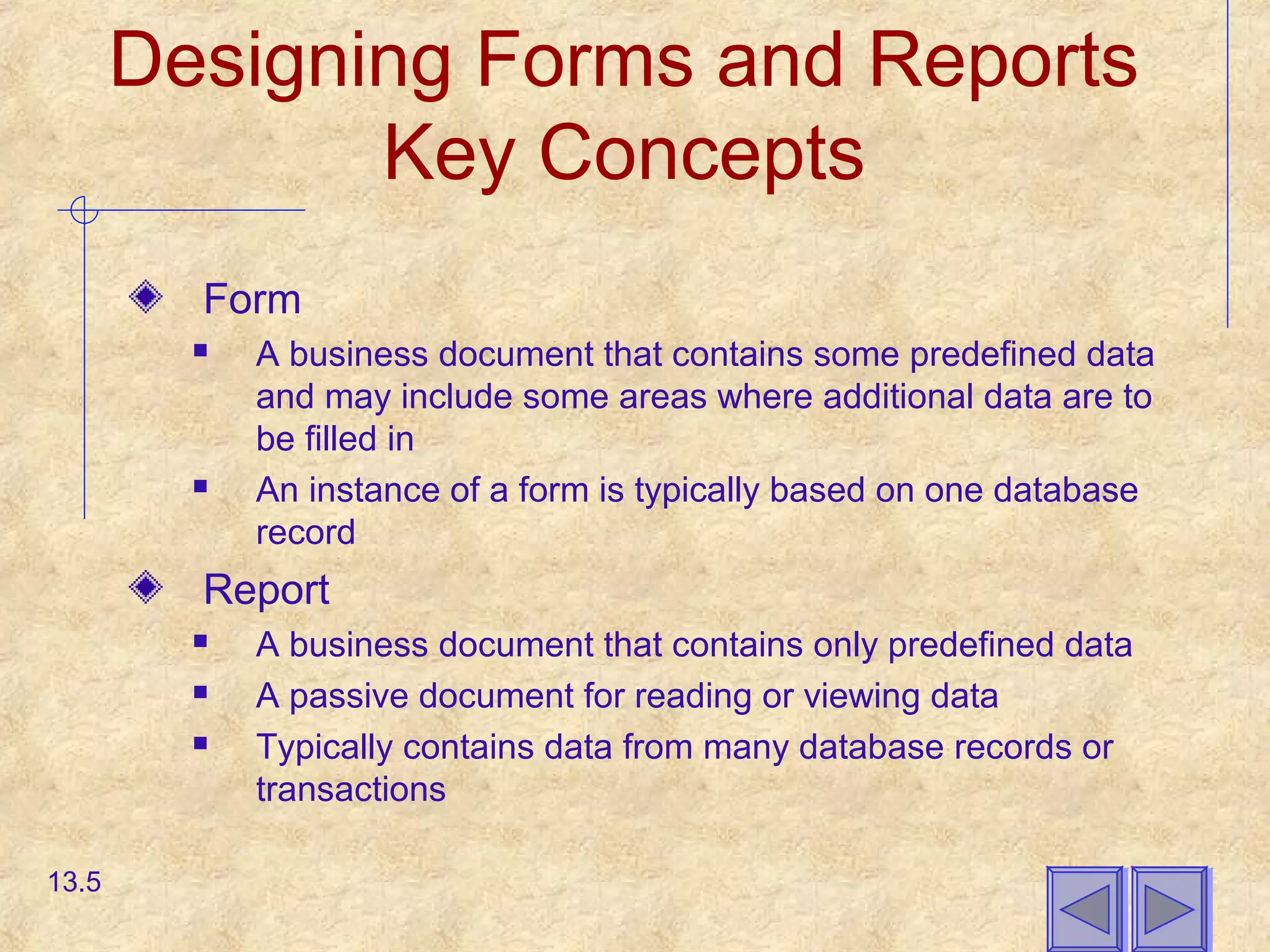 Designing Forms and Reports Key Concepts

Form

A business document that contains some predefined data and may include some areas where additional data are to be filled in

An instance of a form is typically based on one database record

Report

A business document that contains only predefined data

A passive document for reading or viewing data

Typically contains data from many database records or transactions

13.5